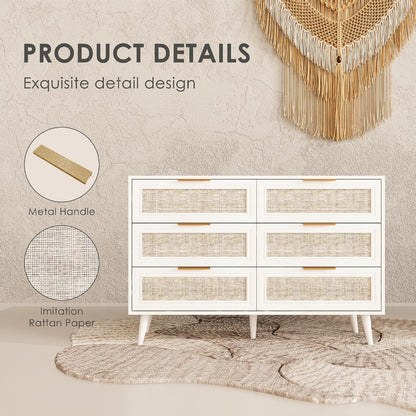 PRODUCT DETAILS

Exquisite detail design

Metal Handle

Imitation Rattan Paper